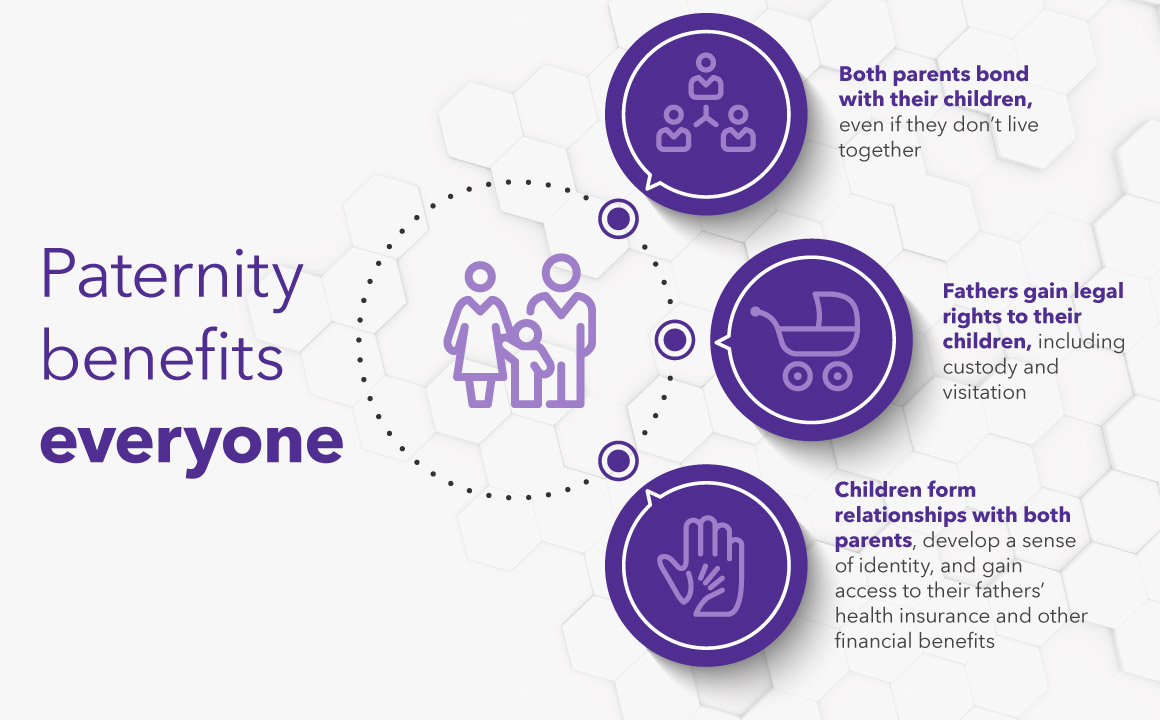 Paternity benefits everyone

Both parents bond with their children, even if they don't live together

Fathers gain legal rights to their children, including custody and visitation

Children form relationships with both parents, develop a sense of identity, and gain access to their fathers' health insurance and other financial benefits